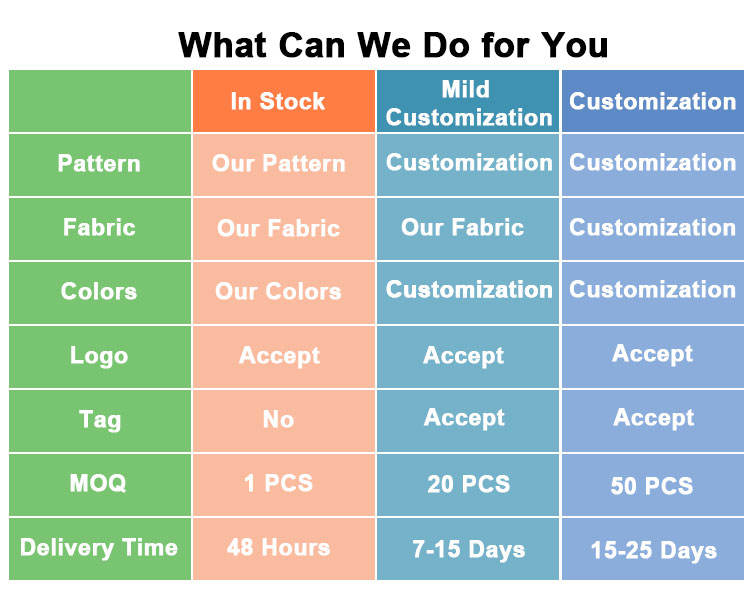 What Can We Do for You

| | In Stock | Mild Customization | Customization |
|---|---|---|---|
| Pattern | Our Pattern | Customization | Customization |
| Fabric | Our Fabric | Our Fabric | Customization |
| Colors | Our Colors | Customization | Customization |
| Logo | Accept | Accept | Accept |
| Tag | No | Accept | Accept |
| MOQ | 1 PCS | 20 PCS | 50 PCS |
| Delivery Time | 48 Hours | 7-15 Days | 15-25 Days |